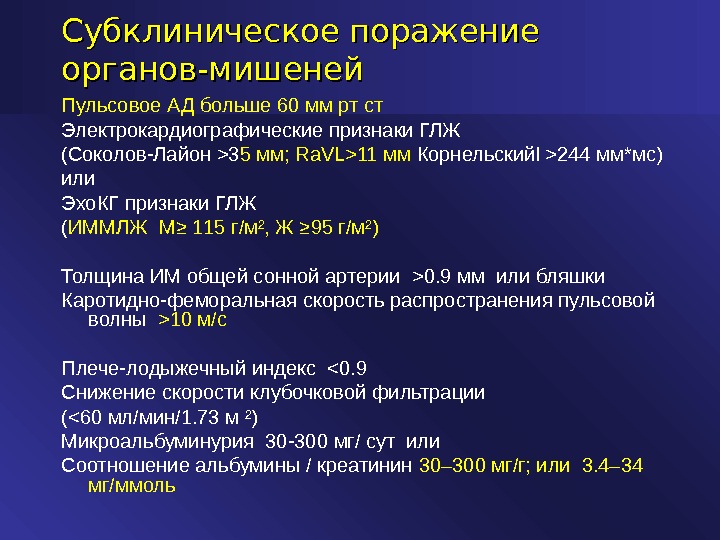 Субклиническое поражение органов-мишеней

Пульсовое АД больше 60 мм рт ст

Электрокардиографические признаки ГЛЖ

(Соколов-Лайон >35 мм; RaVL>11 мм КорнельскийI >244 мм*мс)

или

ЭхоКГ признаки ГЛЖ

(ИММЛЖ М≥ 115 г/м$^2$, Ж ≥95 г/м$^2$)

Толщина ИМ общей сонной артерии >0.9 мм или бляшки

Каротидно-феморальная скорость распространения пульсовой волны >10 м/с

Плече-лодыжечный индекс <0.9

Снижение скорости клубочковой фильтрации

(<60 мл/мин/1.73 м $^2$)

Микроальбуминурия 30-300 мг/ сут или

Соотношение альбумины / креатинин 30–300 мг/г; или 3.4–34 мг/ммоль